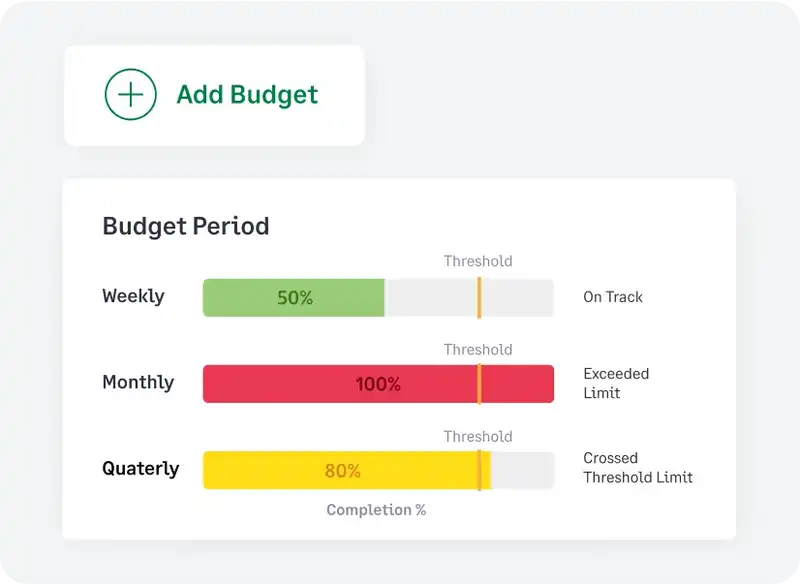 Add Budget

Budget Period

Threshold

Weekly 50% On Track

Threshold

Monthly 100% Exceeded Limit

Threshold

Quaterly 80% Crossed Threshold Limit

Completion %